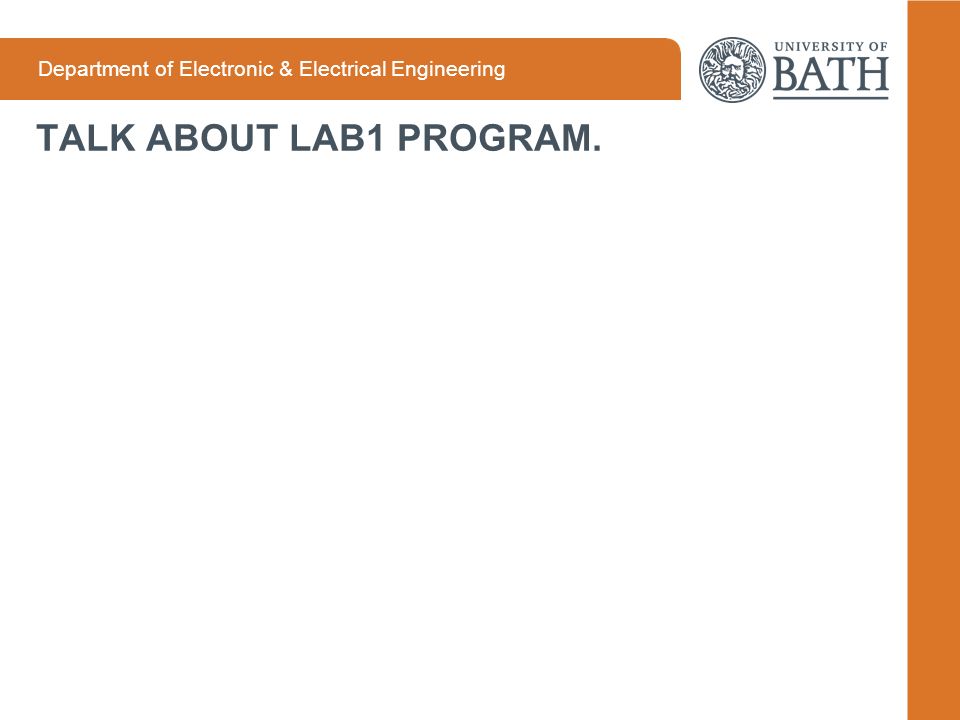 Department of Electronic & Electrical Engineering

UNIVERSITY OF BATH

TALK ABOUT LAB1 PROGRAM.